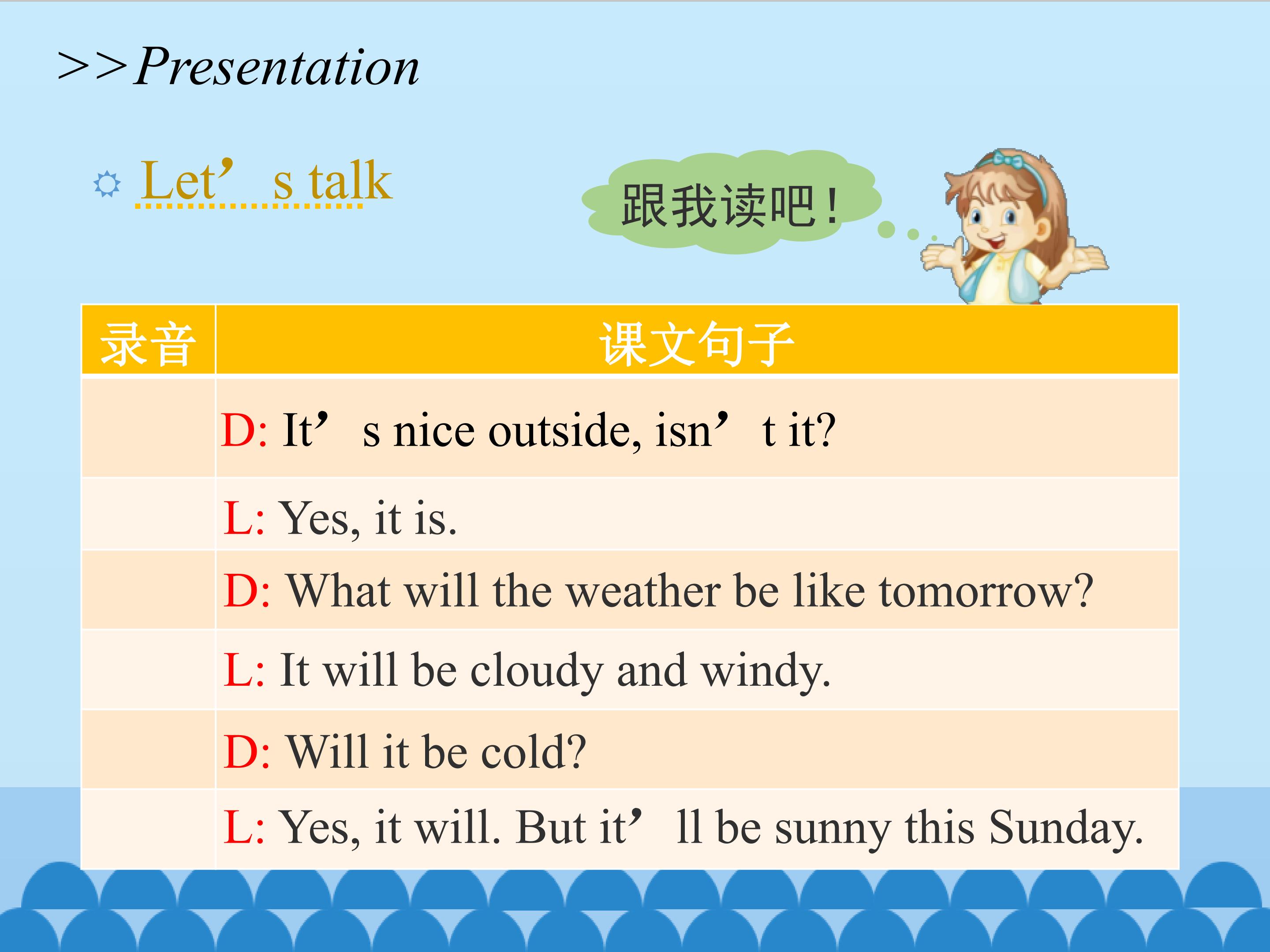 >>Presentation

Let’s talk

跟我读吧！

| 录音 | 课文句子 |
|---|---|
| | D: It’s nice outside, isn’t it? |
| | L: Yes, it is. |
| | D: What will the weather be like tomorrow? |
| | L: It will be cloudy and windy. |
| | D: Will it be cold? |
| | L: Yes, it will. But it’ll be sunny this Sunday. |